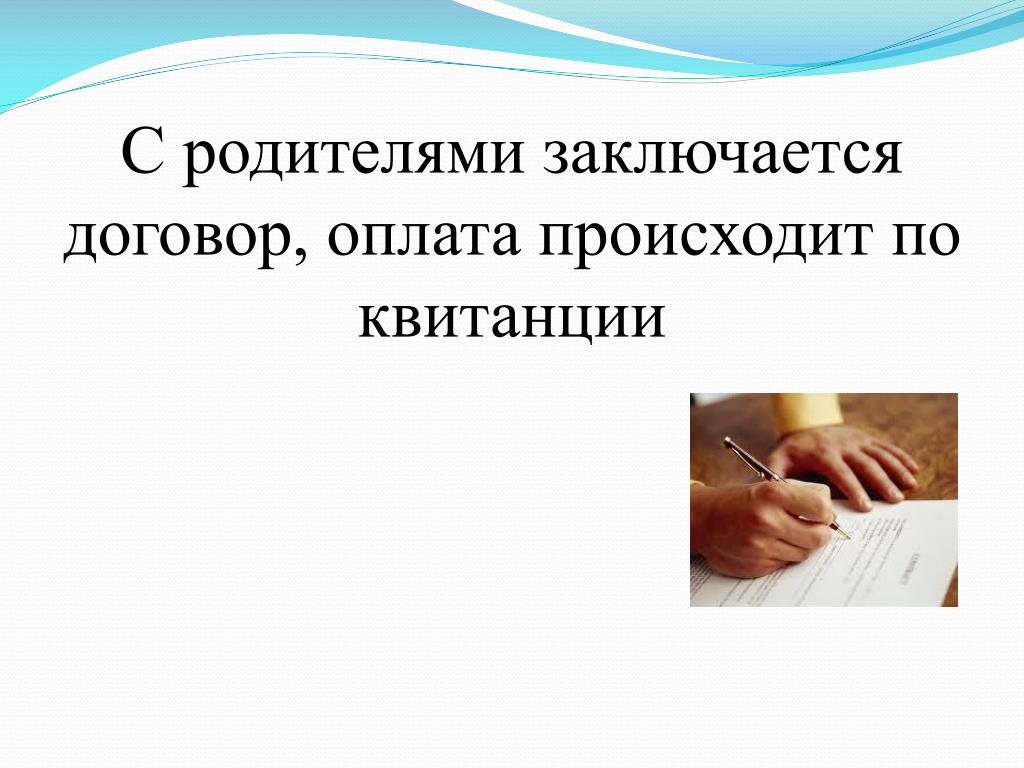 С родителями заключается договор, оплата происходит по квитанции